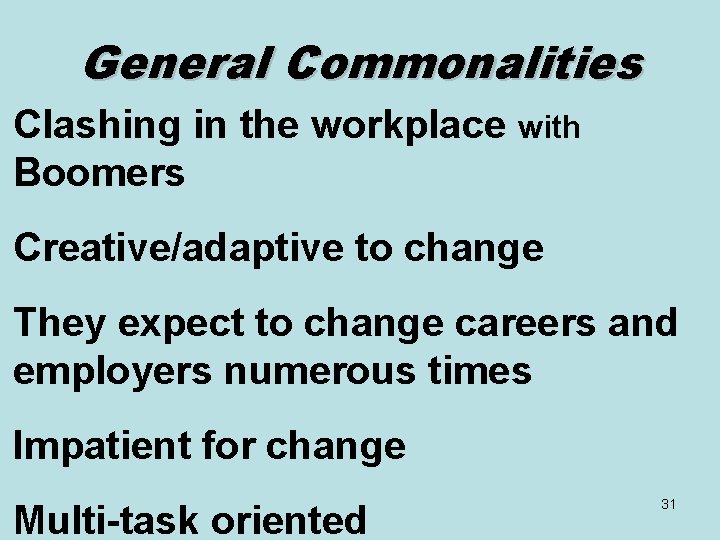 General Commonalities

Clashing in the workplace with Boomers

Creative/adaptive to change

They expect to change careers and employers numerous times

Impatient for change

Multi-task oriented

31